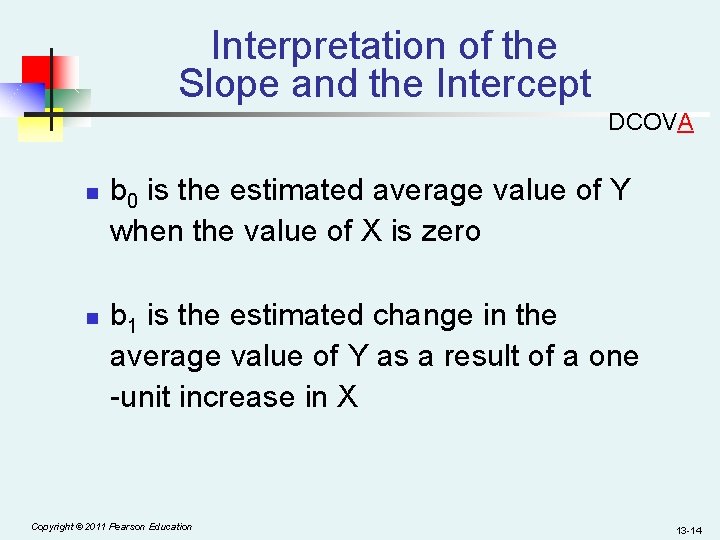 Interpretation of the Slope and the Intercept

DCOVA

- $b_0$ is the estimated average value of Y when the value of X is zero

- $b_1$ is the estimated change in the average value of Y as a result of a one -unit increase in X

Copyright © 2011 Pearson Education

13-14